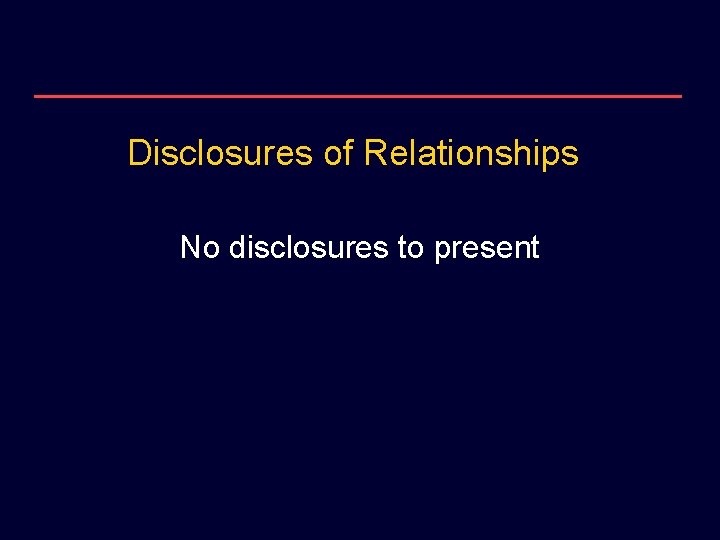 Disclosures of Relationships

No disclosures to present